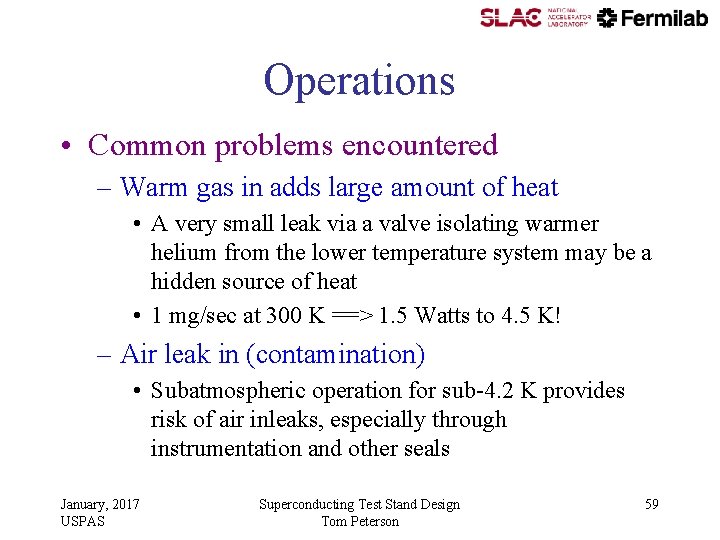 SLAC NATIONAL ACCELERATOR LABORATORY Fermilab

Operations

• Common problems encountered
– Warm gas in adds large amount of heat
• A very small leak via a valve isolating warmer helium from the lower temperature system may be a hidden source of heat
• 1 mg/sec at 300 K ==> 1.5 Watts to 4.5 K!
– Air leak in (contamination)
• Subatmospheric operation for sub-4.2 K provides risk of air inleaks, especially through instrumentation and other seals

January, 2017
USPAS

Superconducting Test Stand Design
Tom Peterson

59